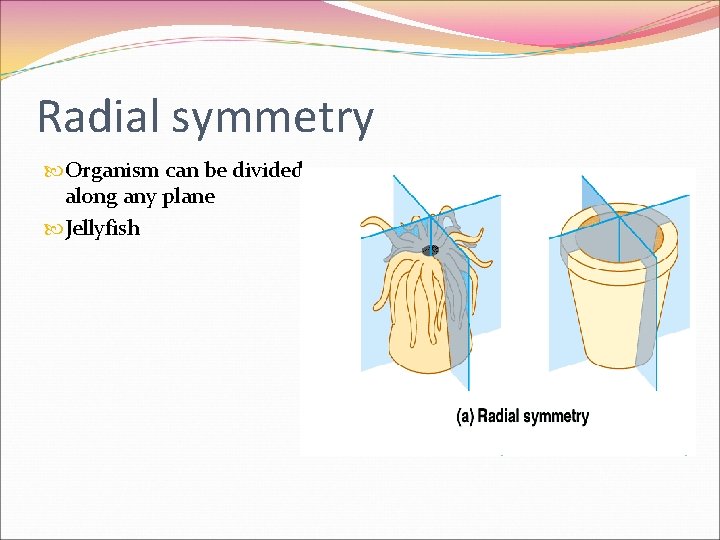 Radial symmetry

Organism can be divided along any plane

Jellyfish

(a) Radial symmetry